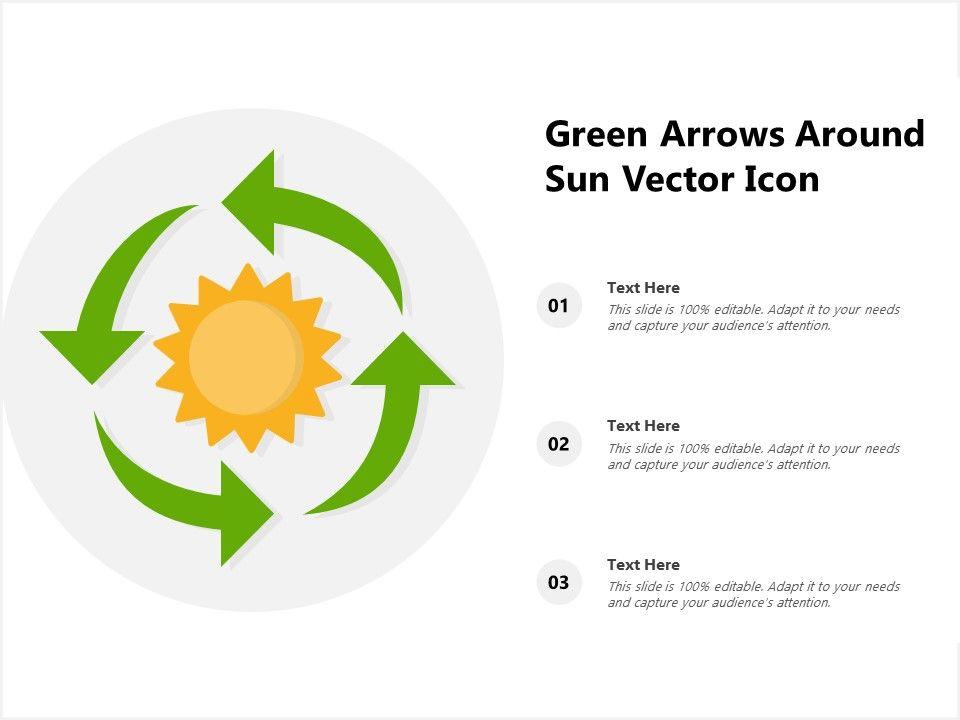 Green Arrows Around Sun Vector Icon

01

Text Here

This slide is 100% editable. Adapt it to your needs and capture your audience's attention.

02

Text Here

This slide is 100% editable. Adapt it to your needs and capture your audience's attention.

03

Text Here

This slide is 100% editable. Adapt it to your needs and capture your audience's attention.